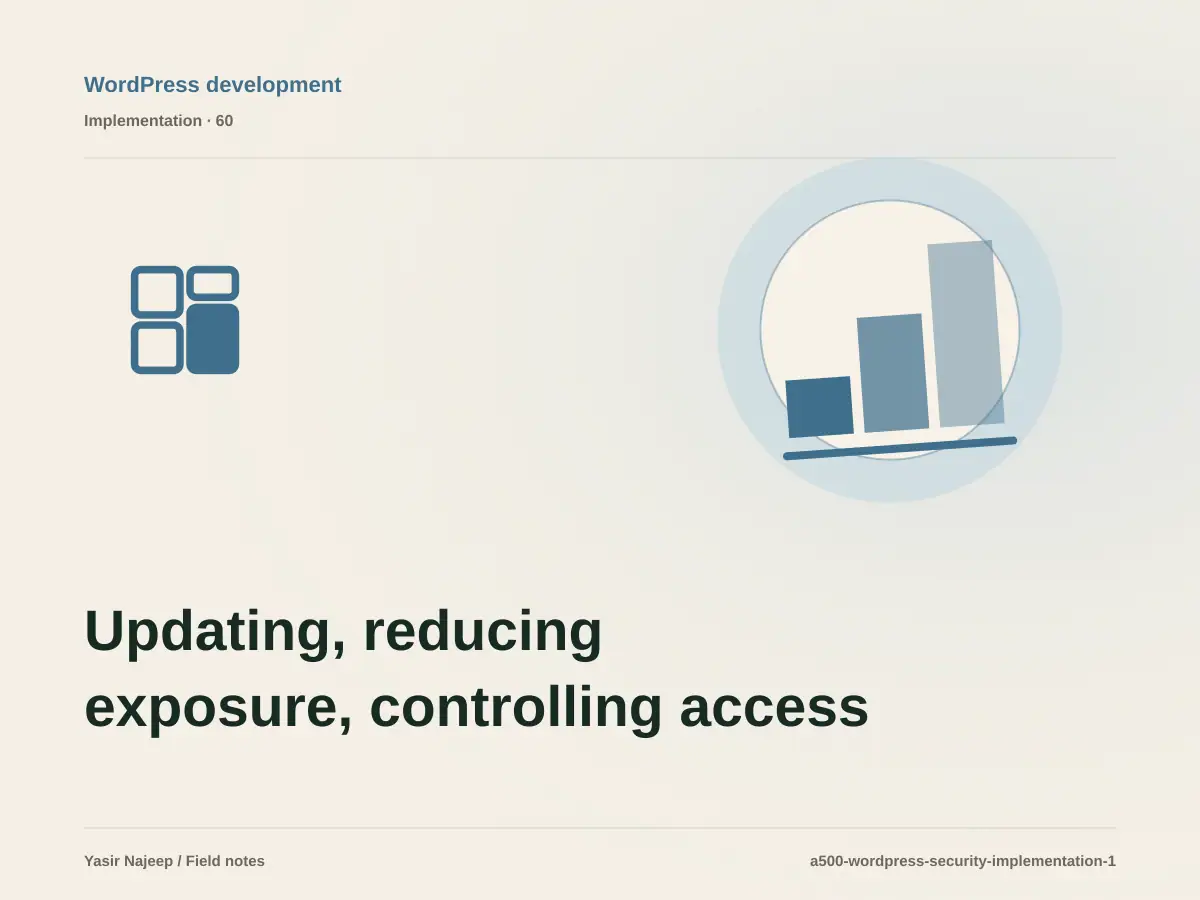 WordPress development

Implementation · 60

Updating, reducing exposure, controlling access

Yasir Najeep / Field notes

a500-wordpress-security-implementation-1